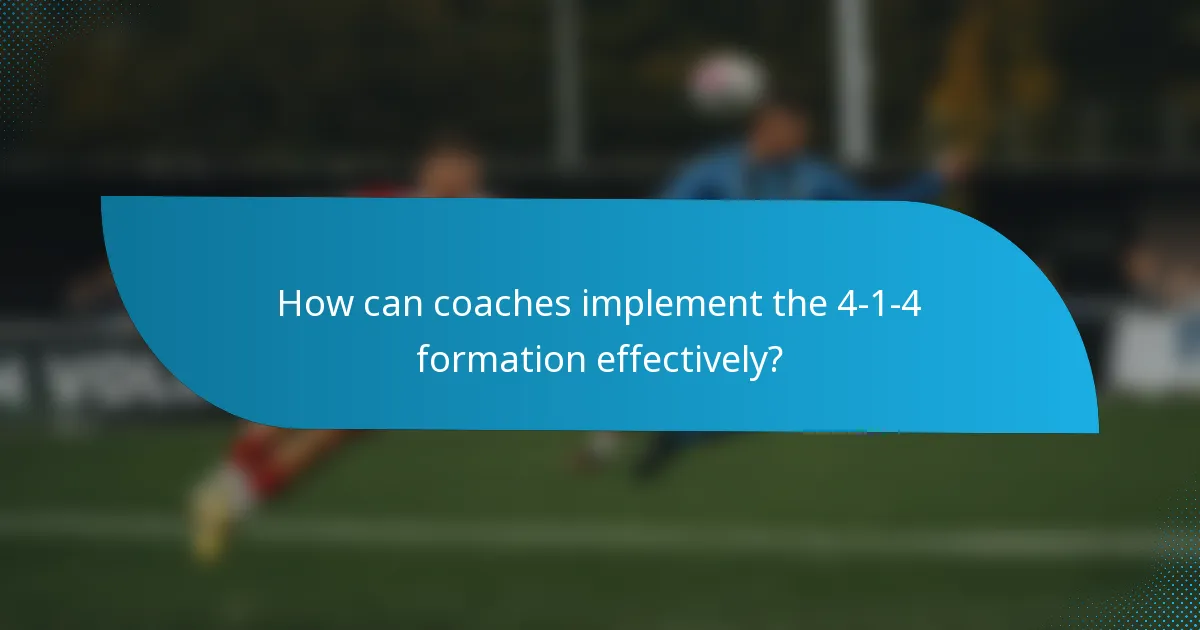 How can coaches implement the 4-1-4 formation effectively?